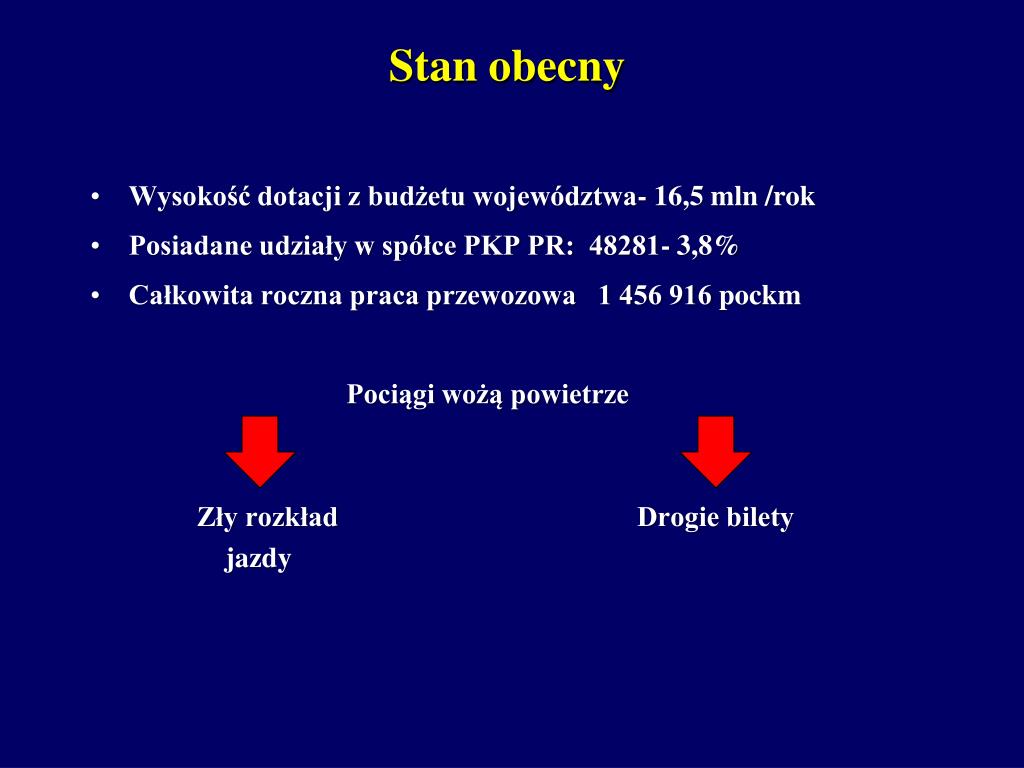 Stan obecny

• Wysokość dotacji z budżetu województwa- 16,5 mln /rok
• Posiadane udziały w spółce PKP PR: 48281- 3,8%
• Całkowita roczna praca przewozowa 1 456 916 pockm

Pociągi wożą powietrze

Zły rozkład jazdy

Drogie bilety